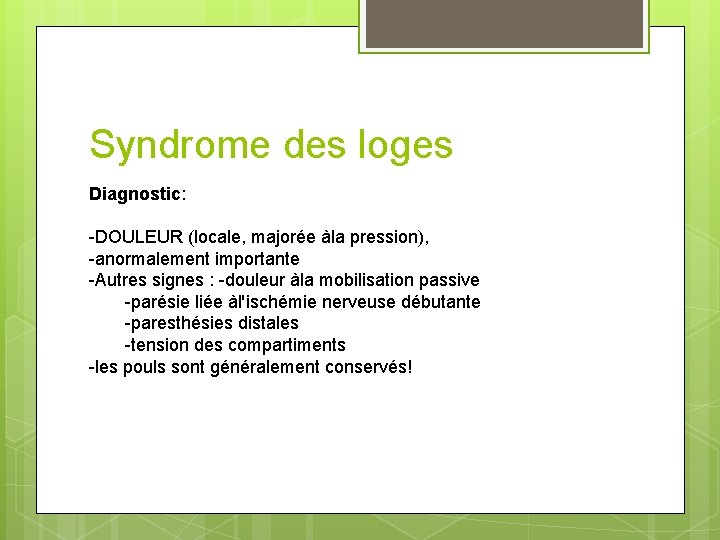 Syndrome des loges

Diagnostic:

-DOULEUR (locale, majorée àla pression),
-anormalement importante
-Autres signes : -douleur àla mobilisation passive
-parésie liée àl'ischémie nerveuse débutante
-paresthésies distales
-tension des compartiments
-les pouls sont généralement conservés!